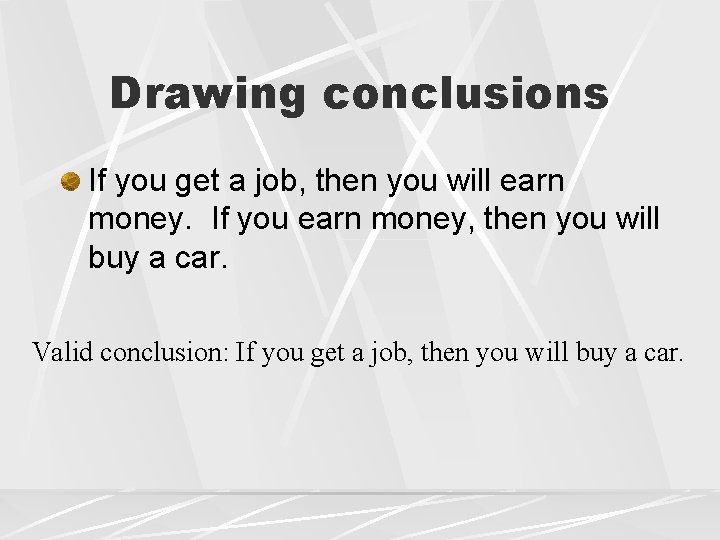 Drawing conclusions

If you get a job, then you will earn money.  If you earn money, then you will buy a car.

Valid conclusion: If you get a job, then you will buy a car.